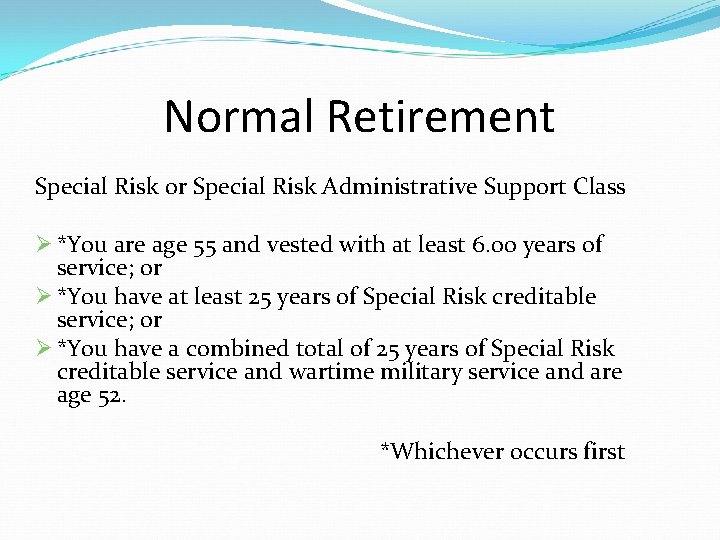 Normal Retirement

Special Risk or Special Risk Administrative Support Class

➢ *You are age 55 and vested with at least 6.00 years of service; or
➢ *You have at least 25 years of Special Risk creditable service; or
➢ *You have a combined total of 25 years of Special Risk creditable service and wartime military service and are age 52.

*Whichever occurs first